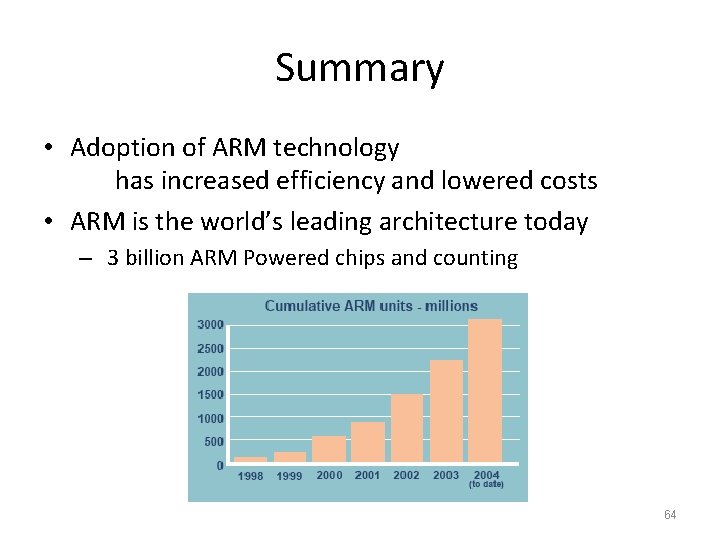 Summary

• Adoption of ARM technology has increased efficiency and lowered costs
• ARM is the world's leading architecture today
– 3 billion ARM Powered chips and counting

Cumulative ARM units - millions

3000
2500
2000
1500
1000
500
0

1998 1999 2000 2001 2002 2003 2004 (to date)

64